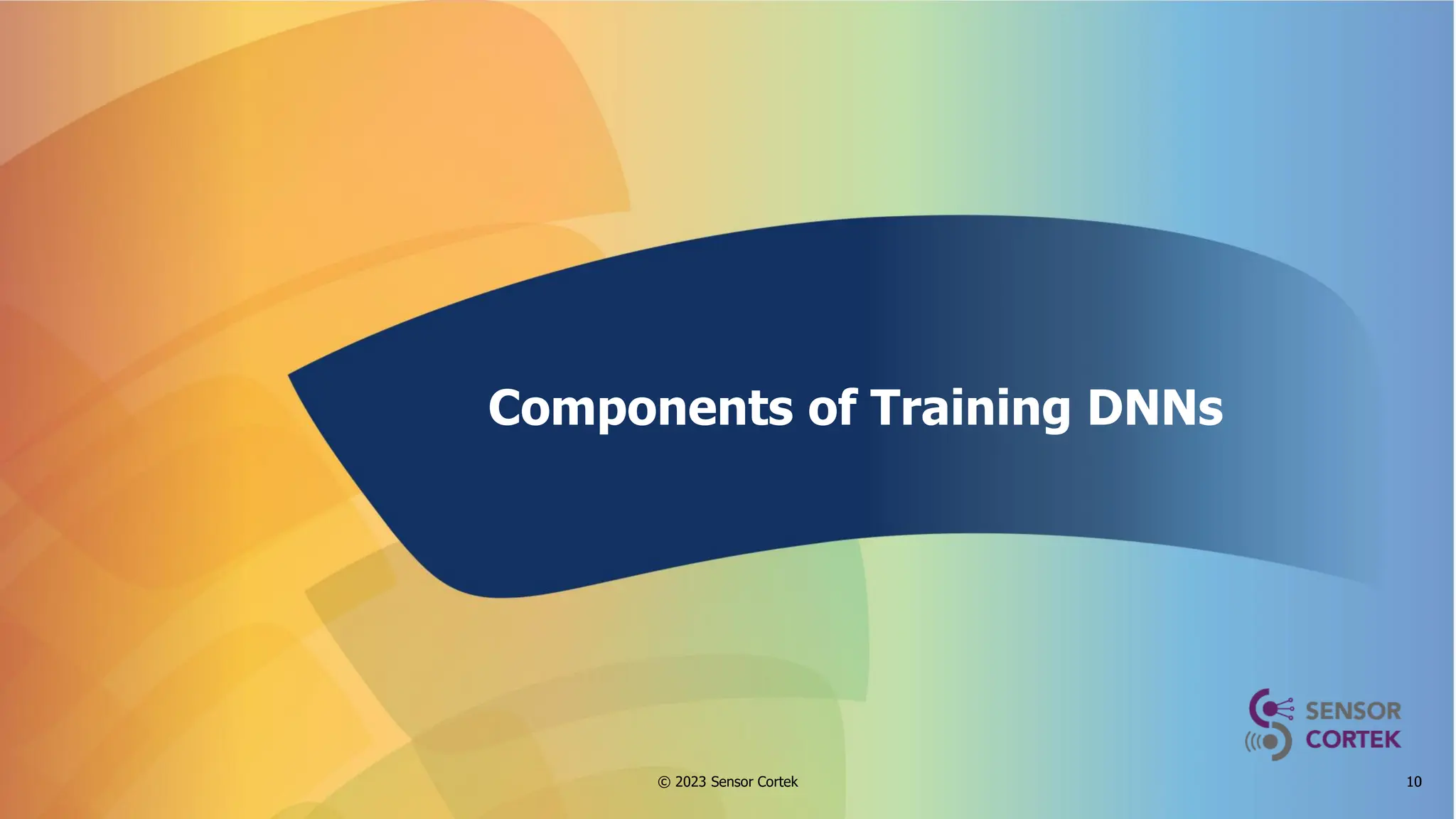 Components of Training DNNs

SENSOR CORTEK

© 2023 Sensor Cortek

10